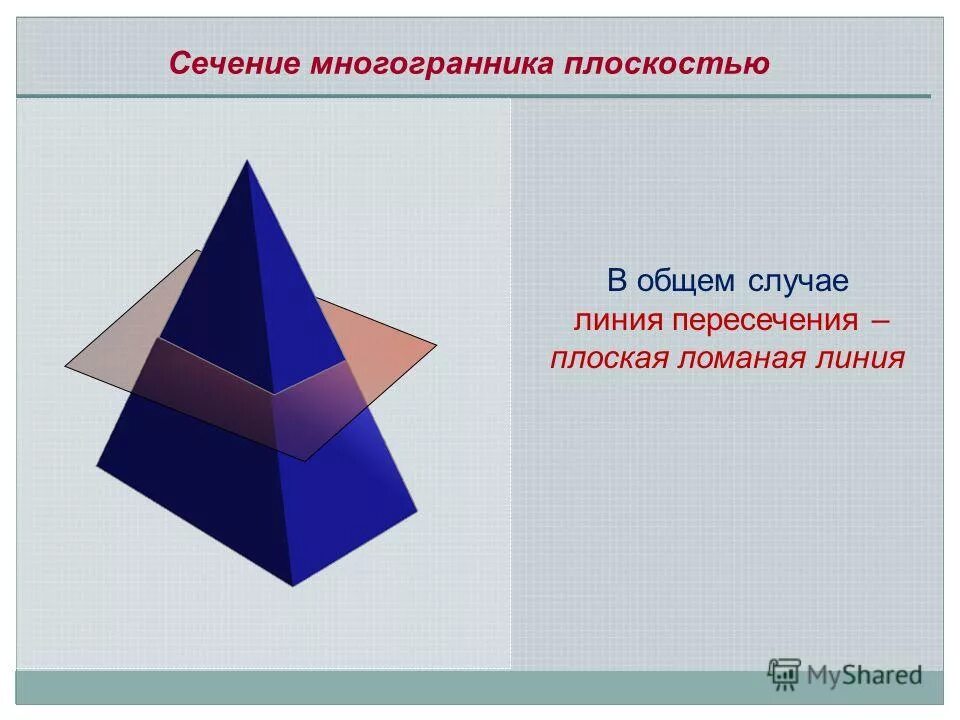 Сечение многогранника плоскостью

В общем случае линия пересечения – плоская ломаная линия

MyShared